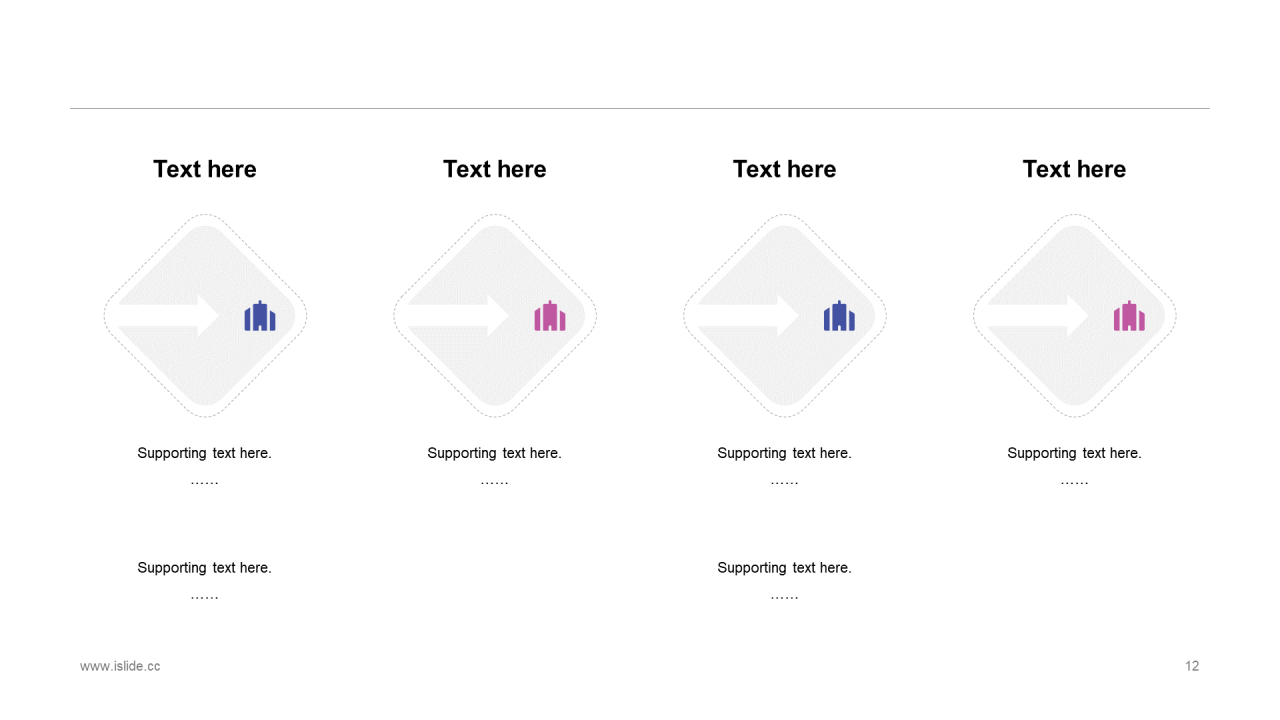 Text here

Supporting text here.
……

Supporting text here.
……

Text here

Supporting text here.
……

Text here

Supporting text here.
……

Supporting text here.
……

Text here

Supporting text here.
……

www.islide.cc

12